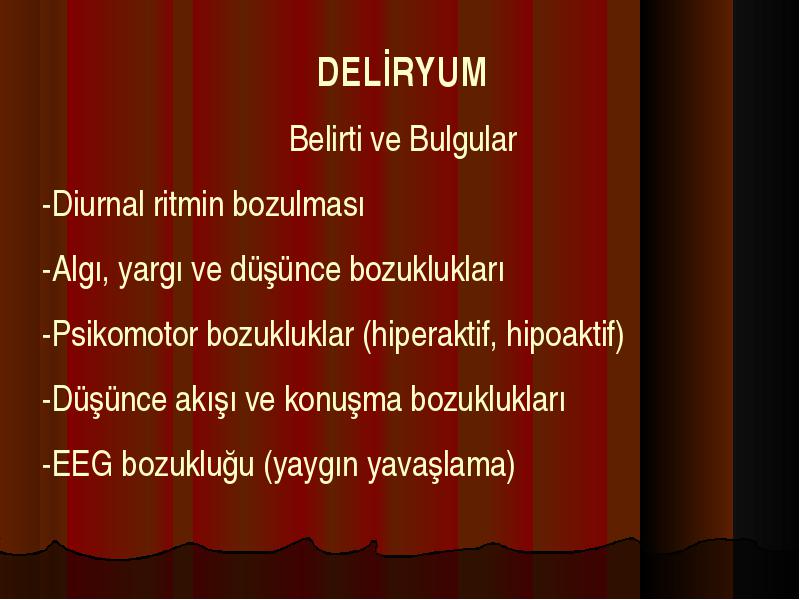 DELİRYUM

Belirti ve Bulgular

-Diurnal ritmin bozulması

-Algı, yargı ve düşünce bozuklukları

-Psikomotor bozukluklar (hiperaktif, hipoaktif)

-Düşünce akışı ve konuşma bozuklukları

-EEG bozukluğu (yaygın yavaşlama)